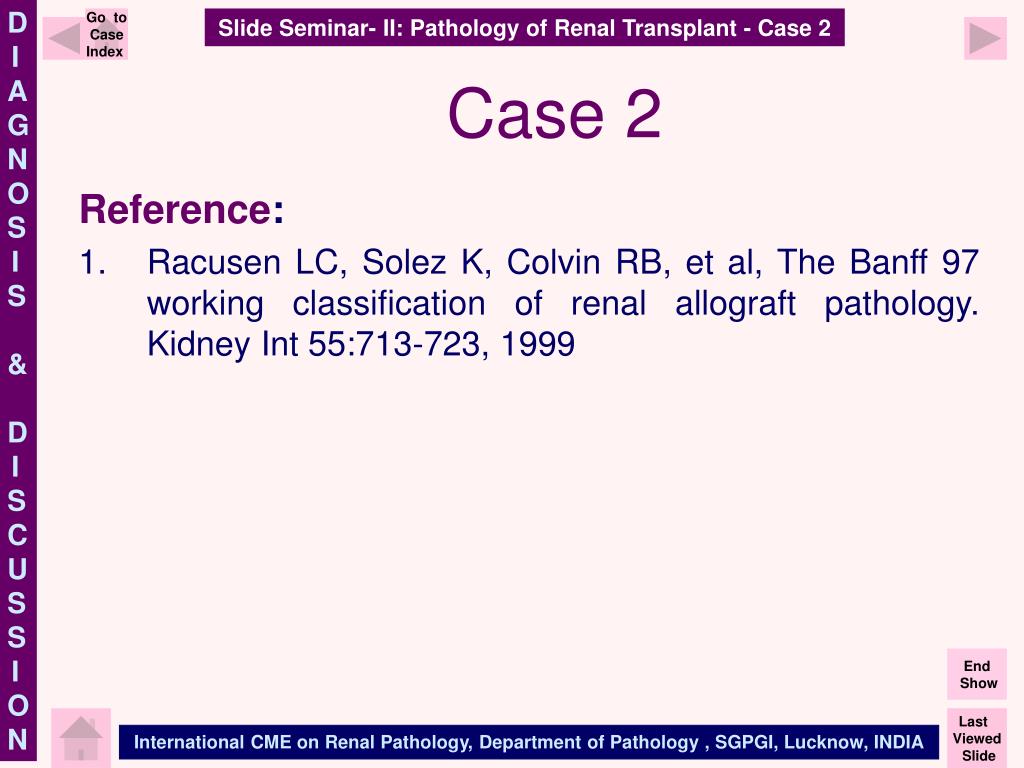 DIAGNOSIS & DISCUSSION

Go to Case Index

Slide Seminar- II: Pathology of Renal Transplant - Case 2

Case 2

Reference:

1. Racusen LC, Solez K, Colvin RB, et al, The Banff 97 working classification of renal allograft pathology. Kidney Int 55:713-723, 1999

End Show

Last Viewed Slide

International CME on Renal Pathology, Department of Pathology , SGPGI, Lucknow, INDIA